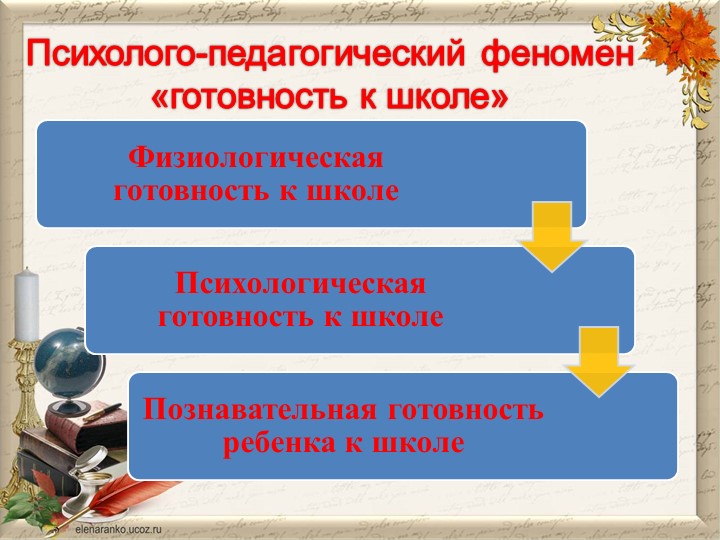 Психолого-педагогический феномен «готовность к школе»

Физиологическая готовность к школе

Психологическая готовность к школе

Познавательная готовность ребенка к школе

elenaranko.ucoz.ru